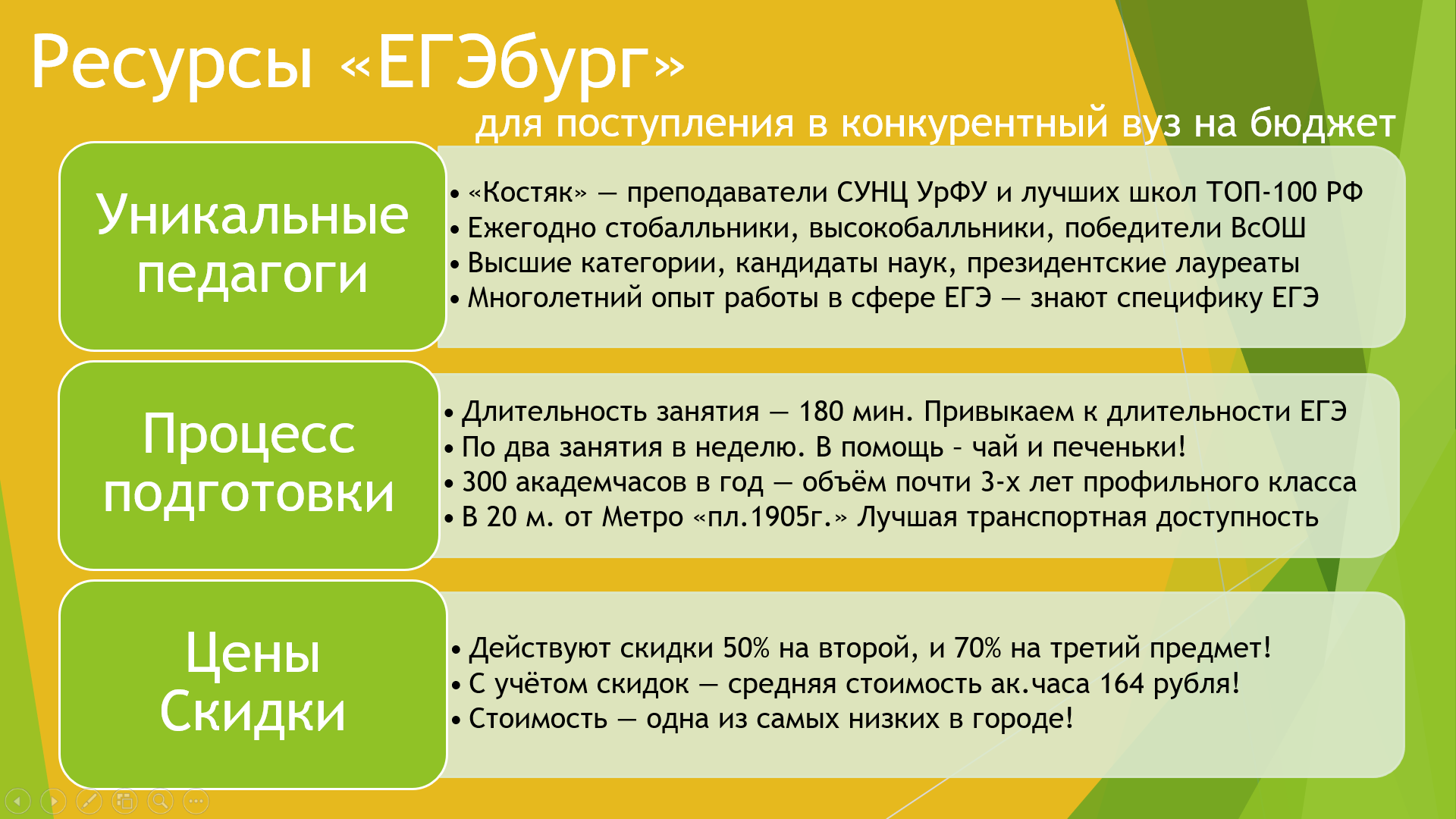 Ресурсы «ЕГЭбург»

для поступления в конкурентный вуз на бюджет

Уникальные педагоги

• «Костяк» — преподаватели СУНЦ УрФУ и лучших школ ТОП-100 РФ
• Ежегодно стобалльники, высокобалльники, победители ВсОШ
• Высшие категории, кандидаты наук, президентские лауреаты
• Многолетний опыт работы в сфере ЕГЭ — знают специфику ЕГЭ

Процесс подготовки

• Длительность занятия — 180 мин. Привыкаем к длительности ЕГЭ
• По два занятия в неделю. В помощь - чай и печеньки!
• 300 академчасов в год — объём почти 3-х лет профильного класса
• В 20 м. от Метро «пл.1905г.» Лучшая транспортная доступность

Цены Скидки

• Действуют скидки 50% на второй, и 70% на третий предмет!
• С учётом скидок — средняя стоимость ак.часа 164 рубля!
• Стоимость — одна из самых низких в городе!